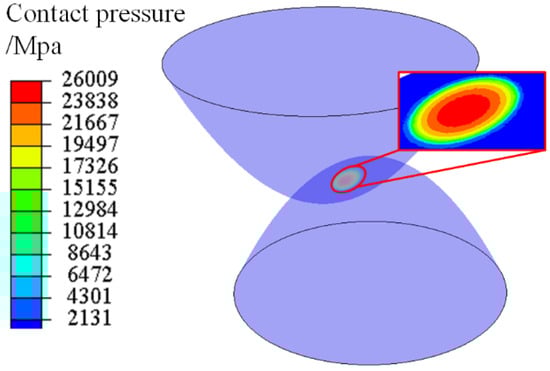 Contact pressure
/Mpa

26009
23838
21667
19497
17326
15155
12984
10814
8643
6472
4301
2131